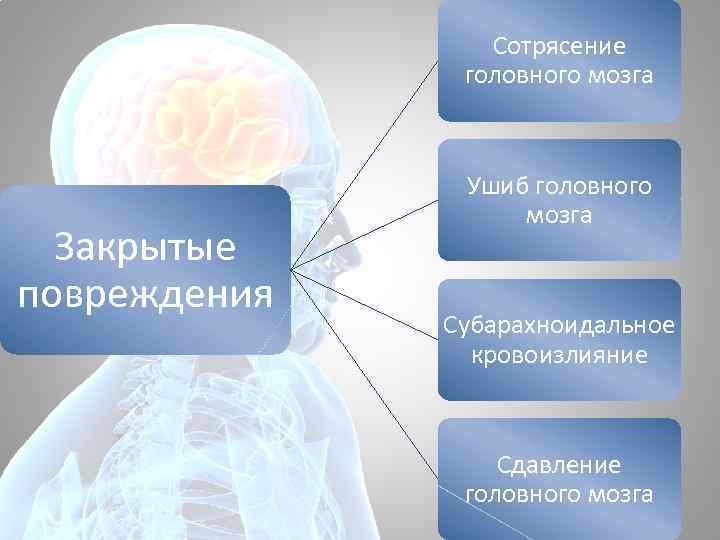 Закрытые повреждения

Сотрясение головного мозга

Ушиб головного мозга

Субарахноидальное кровоизлияние

Сдавление головного мозга